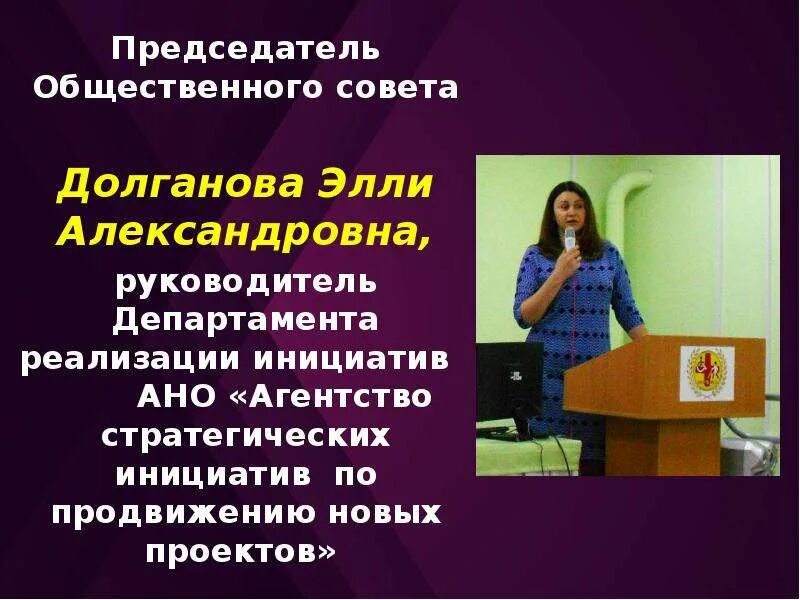 Председатель Общественного совета

Долганова Элли Александровна,

руководитель Департамента реализации инициатив АНО «Агентство стратегических инициатив по продвижению новых проектов»